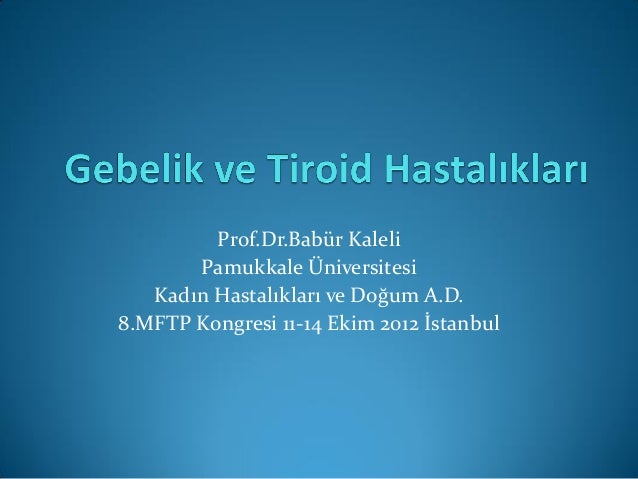 Gebelik ve Tiroid Hastalıkları

Prof.Dr.Babür Kaleli
Pamukkale Üniversitesi
Kadın Hastalıkları ve Doğum A.D.
8.MFTP Kongresi 11-14 Ekim 2012 İstanbul